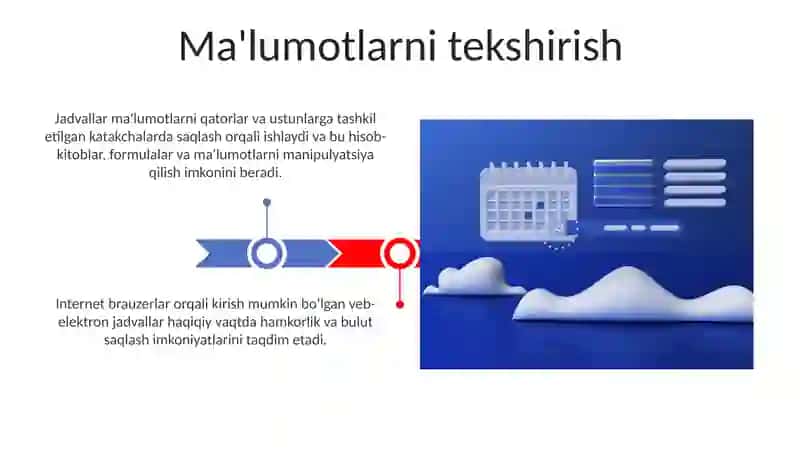 Ma'lumotlarni tekshirish

Jadvallar ma'lumotlarni qatorlar va ustunlarga tashkil etilgan katakchalarda saqlash orqali ishlaydi va bu hisob-kitoblar, formulalar va ma'lumotlarni manipulyatsiya qilish imkonini beradi.

Internet brauzerlar orqali kirish mumkin bo'lgan veb-elektron jadvallar haqiqiy vaqtda hamkorlik va bulut saqlash imkoniyatlarini taqdim etadi.